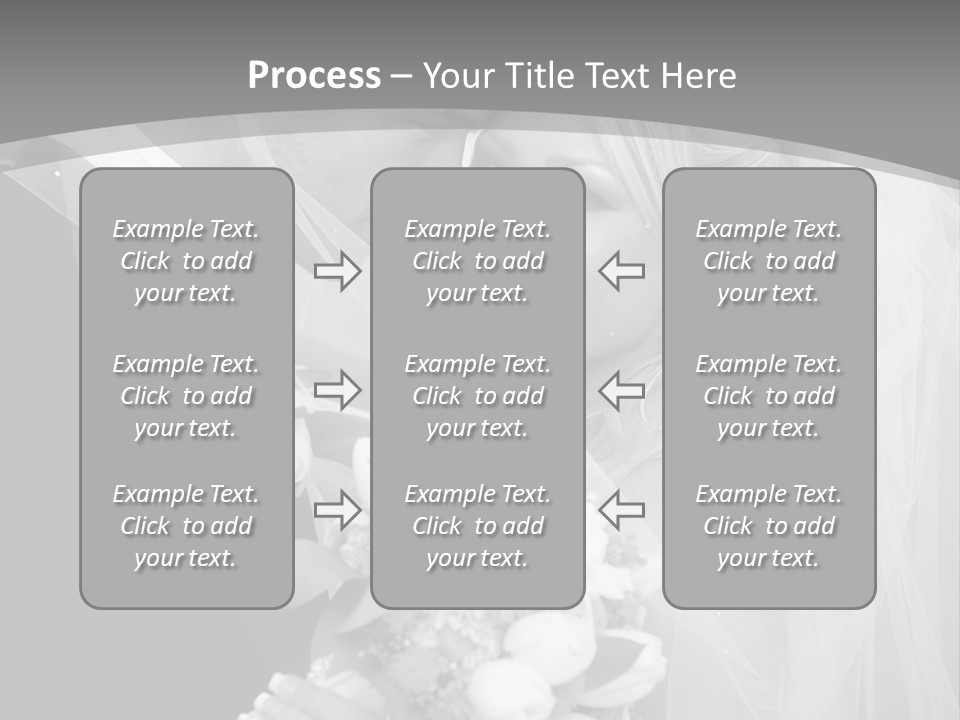 Process – Your Title Text Here

Example Text. Click to add your text.

Example Text. Click to add your text.

Example Text. Click to add your text.

Example Text. Click to add your text.

Example Text. Click to add your text.

Example Text. Click to add your text.

Example Text. Click to add your text.

Example Text. Click to add your text.

Example Text. Click to add your text.